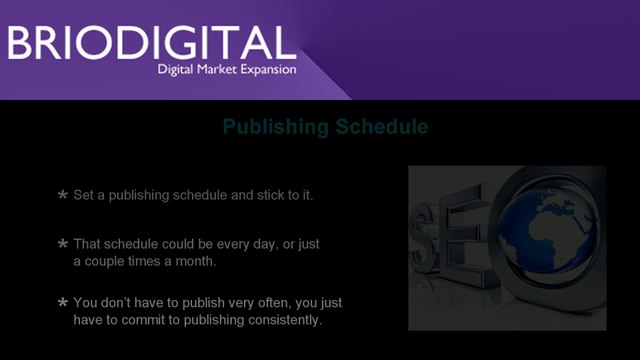 BRIODIGITAL
Digital Market Expansion

Publishing Schedule

* Set a publishing schedule and stick to it.

* That schedule could be every day, or just a couple times a month.

* You don't have to publish very often, you just have to commit to publishing consistently.

SEO